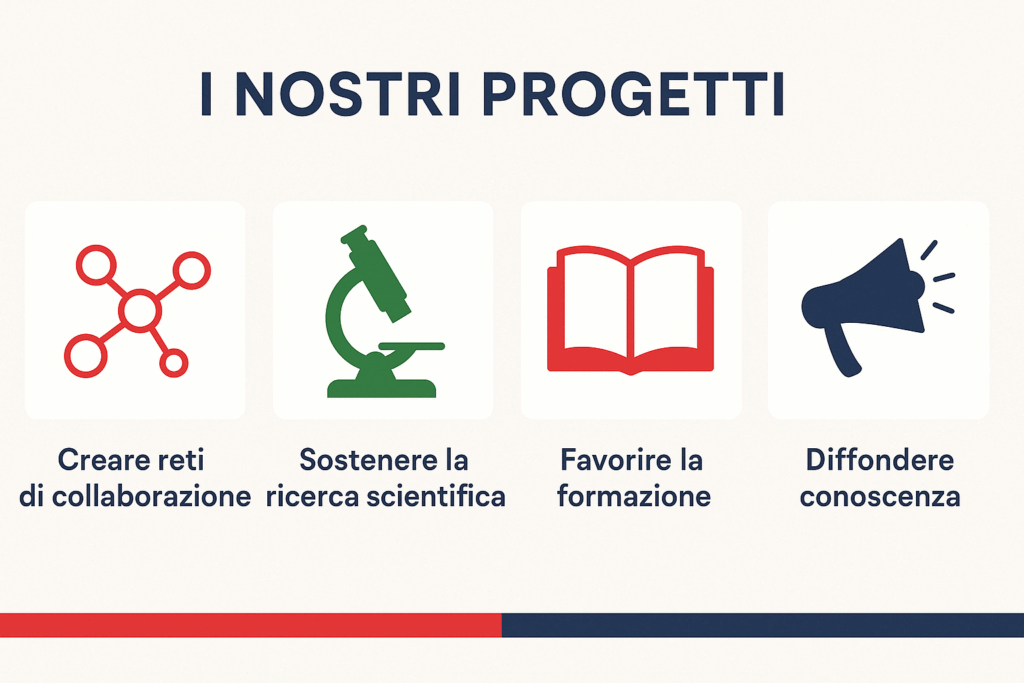 I NOSTRI PROGETTI

Creare reti di collaborazione

Sostenere la ricerca scientifica

Favorire la formazione

Diffondere conoscenza